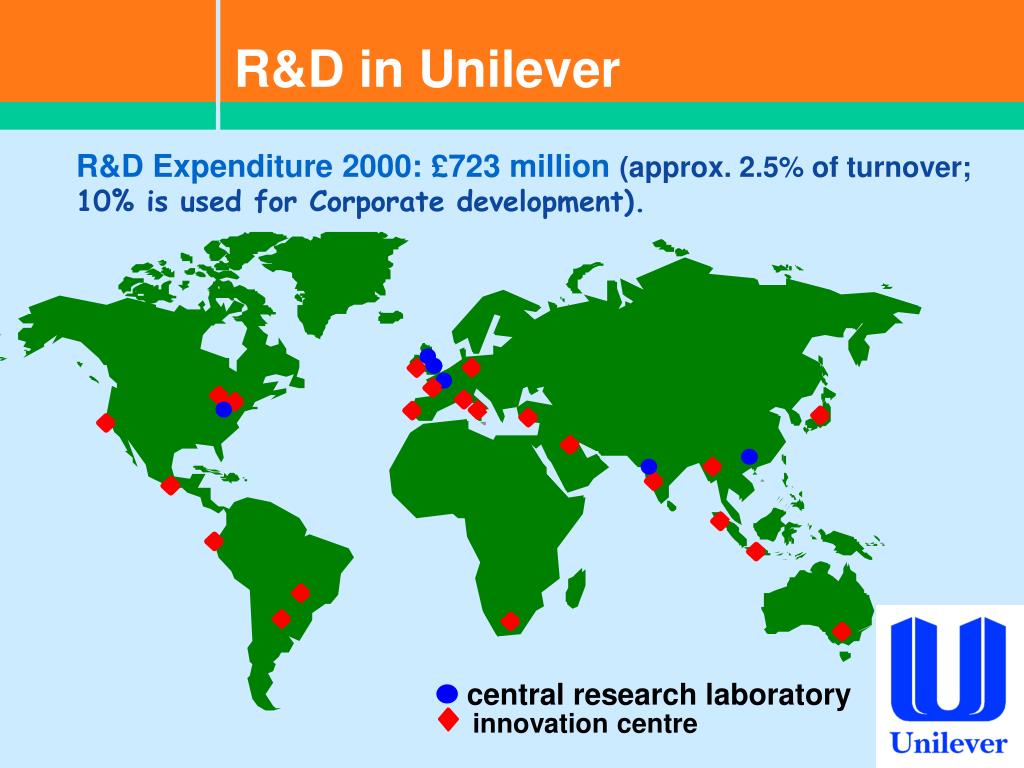 R&D in Unilever

R&D Expenditure 2000: £723 million (approx. 2.5% of turnover; 10% is used for Corporate development).

central research laboratory
innovation centre

Unilever